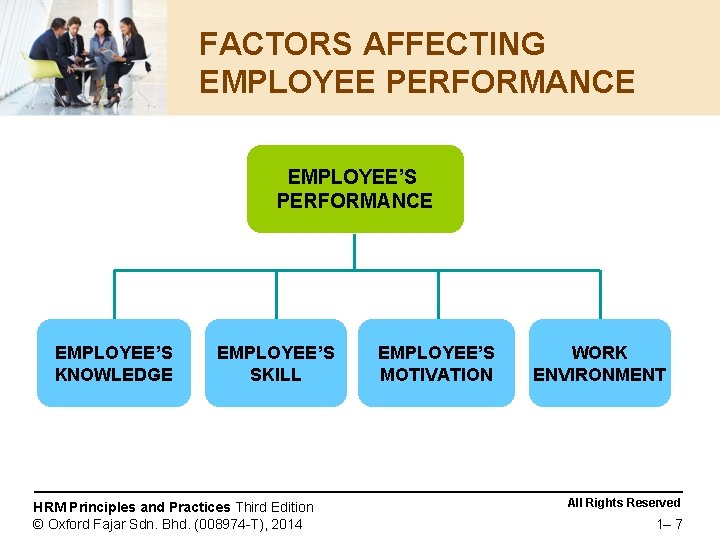 FACTORS AFFECTING EMPLOYEE PERFORMANCE

EMPLOYEE'S PERFORMANCE

EMPLOYEE'S KNOWLEDGE

EMPLOYEE'S SKILL

EMPLOYEE'S MOTIVATION

WORK ENVIRONMENT

HRM Principles and Practices Third Edition
© Oxford Fajar Sdn. Bhd. (008974-T), 2014

All Rights Reserved
1– 7